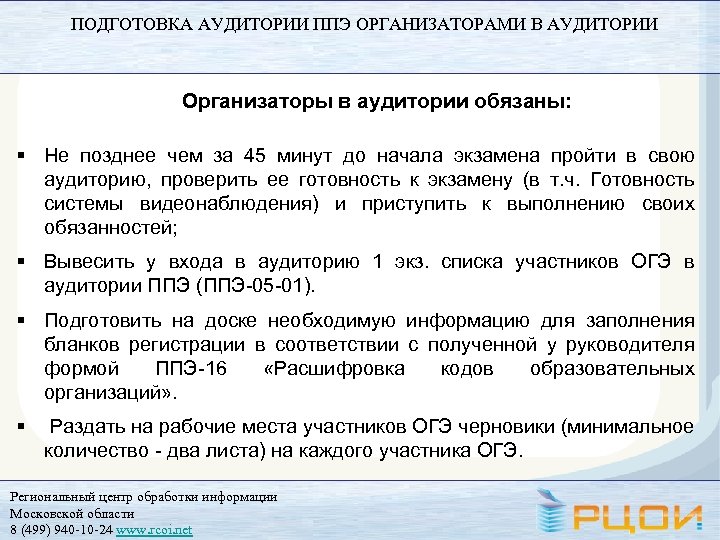 ПОДГОТОВКА АУДИТОРИИ ППЭ ОРГАНИЗАТОРАМИ В АУДИТОРИИ

Организаторы в аудитории обязаны:

▪ Не позднее чем за 45 минут до начала экзамена пройти в свою аудиторию, проверить ее готовность к экзамену (в т.ч. Готовность системы видеонаблюдения) и приступить к выполнению своих обязанностей;

▪ Вывесить у входа в аудиторию 1 экз. списка участников ОГЭ в аудитории ППЭ (ППЭ-05-01).

▪ Подготовить на доске необходимую информацию для заполнения бланков регистрации в соответствии с полученной у руководителя формой ППЭ-16 «Расшифровка кодов образовательных организаций».

▪ Раздать на рабочие места участников ОГЭ черновики (минимальное количество - два листа) на каждого участника ОГЭ.

Региональный центр обработки информации
Московской области
8 (499) 940-10-24 www.rcoi.net

РЦОИ